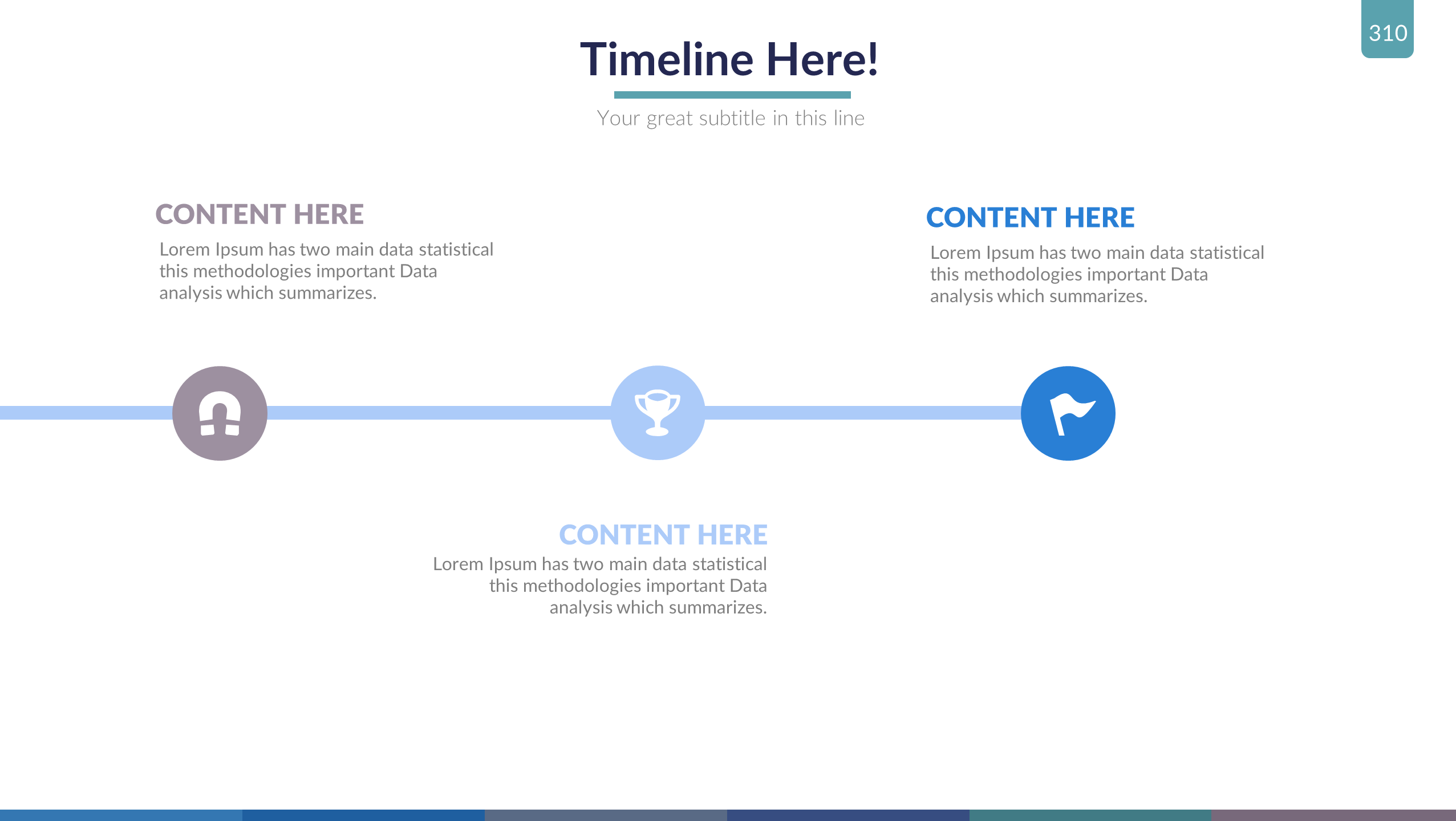 310

Timeline Here!

Your great subtitle in this line

CONTENT HERE

Lorem Ipsum has two main data statistical this methodologies important Data analysis which summarizes.

CONTENT HERE

Lorem Ipsum has two main data statistical this methodologies important Data analysis which summarizes.

CONTENT HERE

Lorem Ipsum has two main data statistical this methodologies important Data analysis which summarizes.